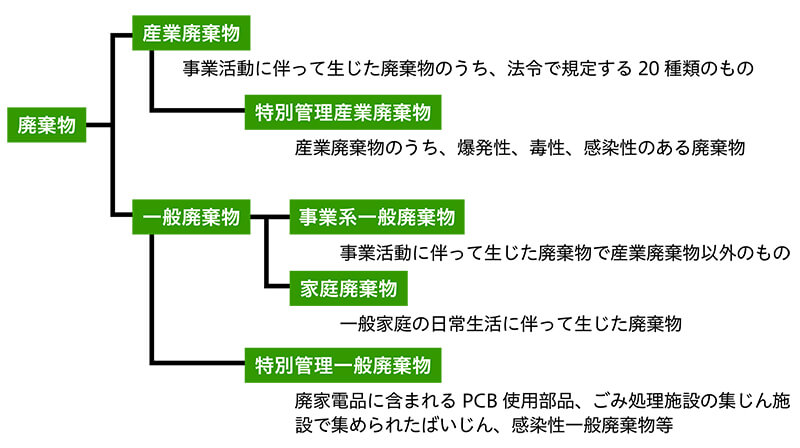 廃棄物

産業廃棄物

事業活動に伴って生じた廃棄物のうち、法令で規定する 20 種類のもの

特別管理産業廃棄物

産業廃棄物のうち、爆発性、毒性、感染性のある廃棄物

一般廃棄物

事業系一般廃棄物

事業活動に伴って生じた廃棄物で産業廃棄物以外のもの

家庭廃棄物

一般家庭の日常生活に伴って生じた廃棄物

特別管理一般廃棄物

廃家電品に含まれる PCB 使用部品、ごみ処理施設の集じん施設で集められたばいじん、感染性一般廃棄物等